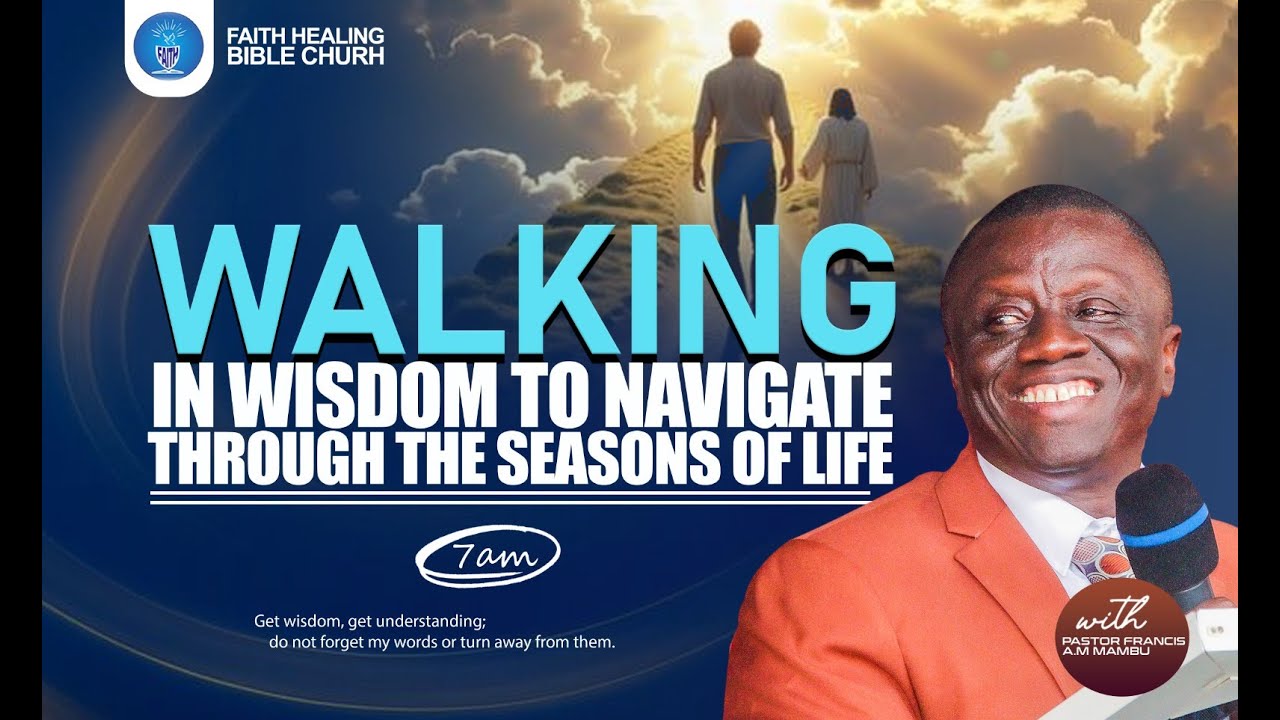 FAITH
FAITH HEALING BIBLE CHURH

WALKING
IN WISDOM TO NAVIGATE THROUGH THE SEASONS OF LIFE

7am

Get wisdom, get understanding; do not forget my words or turn away from them.

with
PASTOR FRANCIS A.M MAMBU